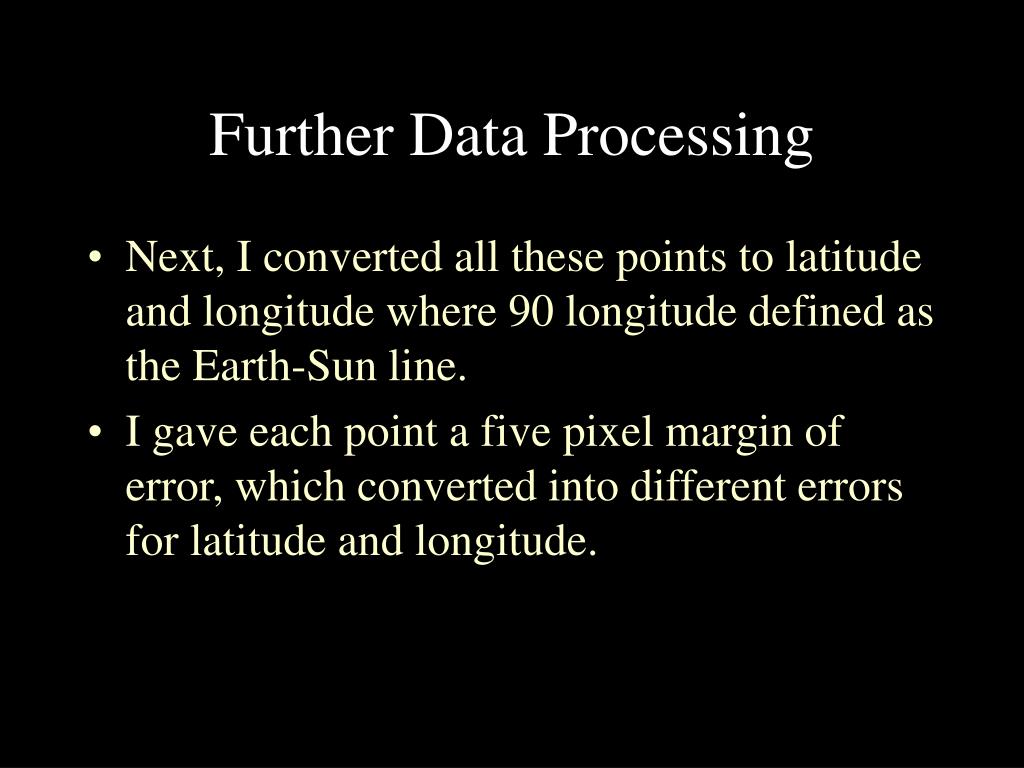 Further Data Processing

• Next, I converted all these points to latitude and longitude where 90 longitude defined as the Earth-Sun line.

• I gave each point a five pixel margin of error, which converted into different errors for latitude and longitude.